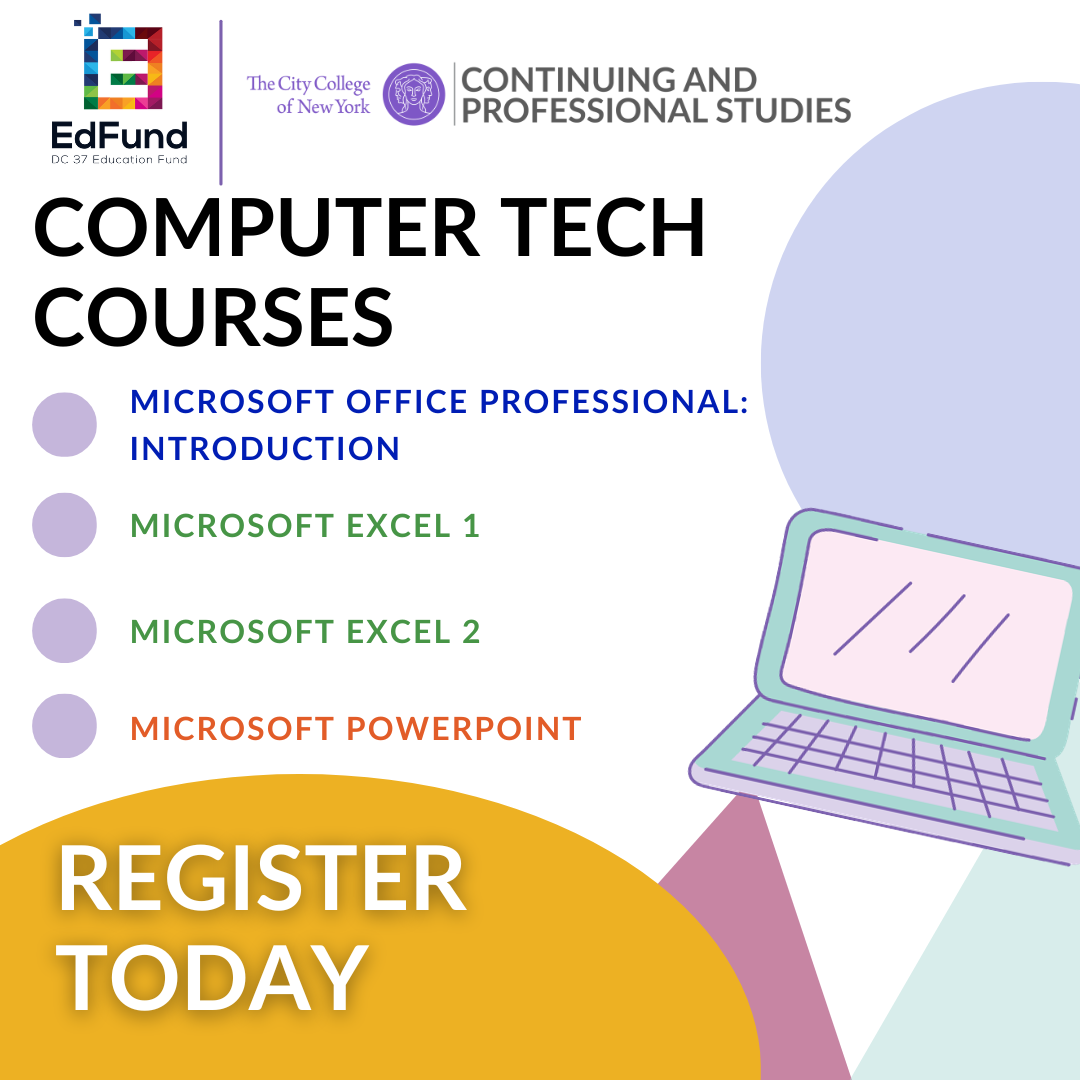 EdFund
DC 37 Education Fund

The City College of New York

CONTINUING AND PROFESSIONAL STUDIES

COMPUTER TECH COURSES

MICROSOFT OFFICE PROFESSIONAL: INTRODUCTION

MICROSOFT EXCEL 1

MICROSOFT EXCEL 2

MICROSOFT POWERPOINT

REGISTER TODAY